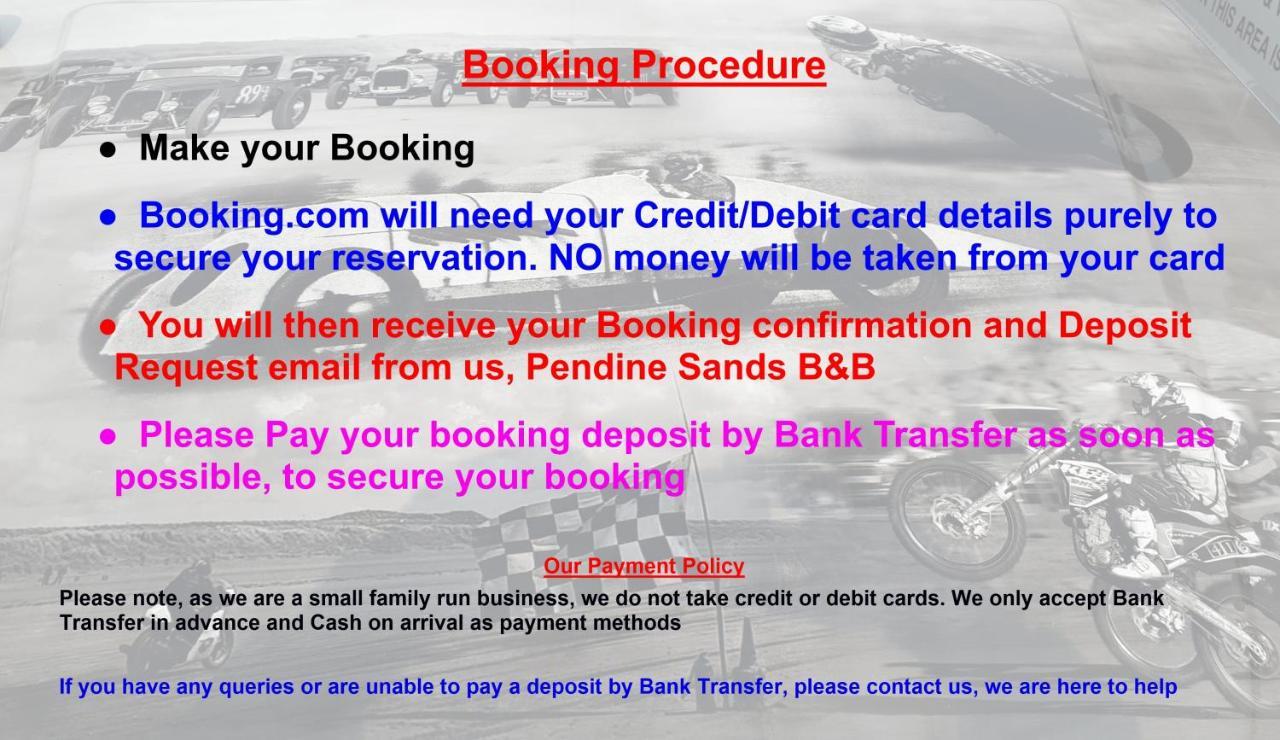 Booking Procedure

● Make your Booking

● Booking.com will need your Credit/Debit card details purely to secure your reservation. NO money will be taken from your card

● You will then receive your Booking confirmation and Deposit Request email from us, Pendine Sands B&B

● Please Pay your booking deposit by Bank Transfer as soon as possible, to secure your booking

Our Payment Policy

Please note, as we are a small family run business, we do not take credit or debit cards. We only accept Bank Transfer in advance and Cash on arrival as payment methods

If you have any queries or are unable to pay a deposit by Bank Transfer, please contact us, we are here to help

THIS AREA IS